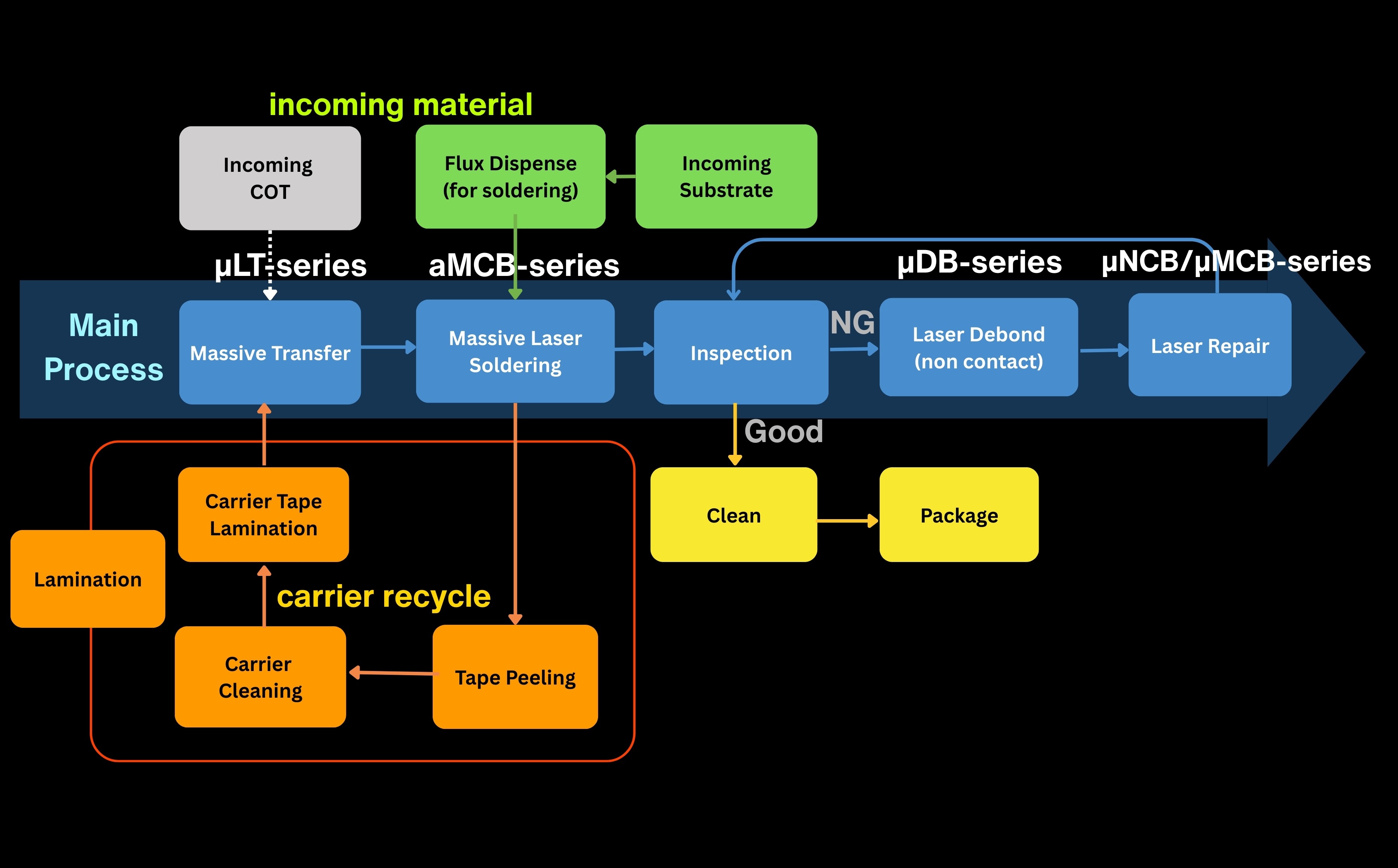 incoming material

Incoming COT

Flux Dispense (for soldering)

Incoming Substrate

μLT-series

aMCB-series

μDB-series

μNCB/μMCB-series

Main Process

Massive Transfer

Massive Laser Soldering

Inspection

NG

Laser Debond (non contact)

Laser Repair

Good

Clean

Package

Carrier Tape Lamination

Lamination

carrier recycle

Carrier Cleaning

Tape Peeling